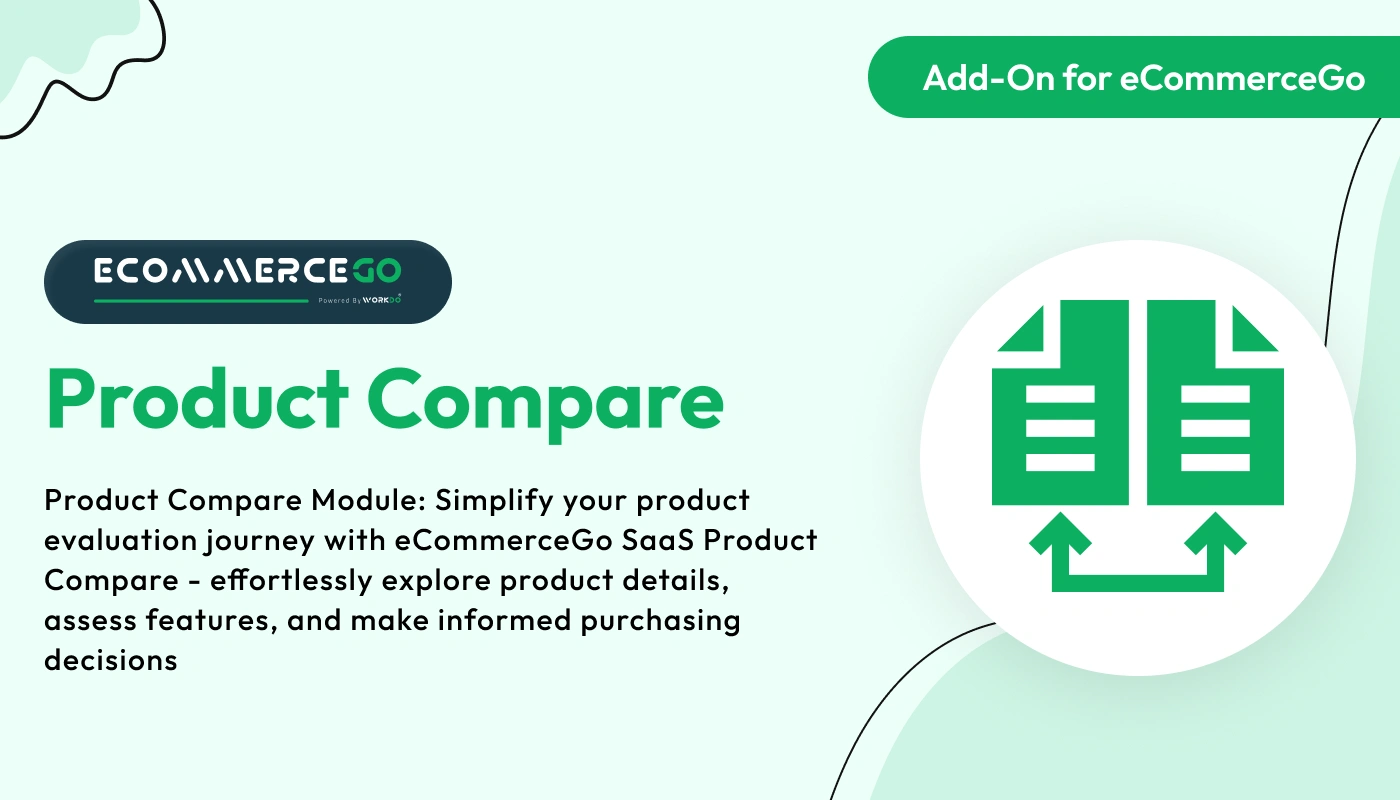 Add-On for eCommerceGo

ECOMMERCEGO
Powered By WORKDO

Product Compare

Product Compare Module: Simplify your product evaluation journey with eCommerceGo SaaS Product Compare - effortlessly explore product details, assess features, and make informed purchasing decisions